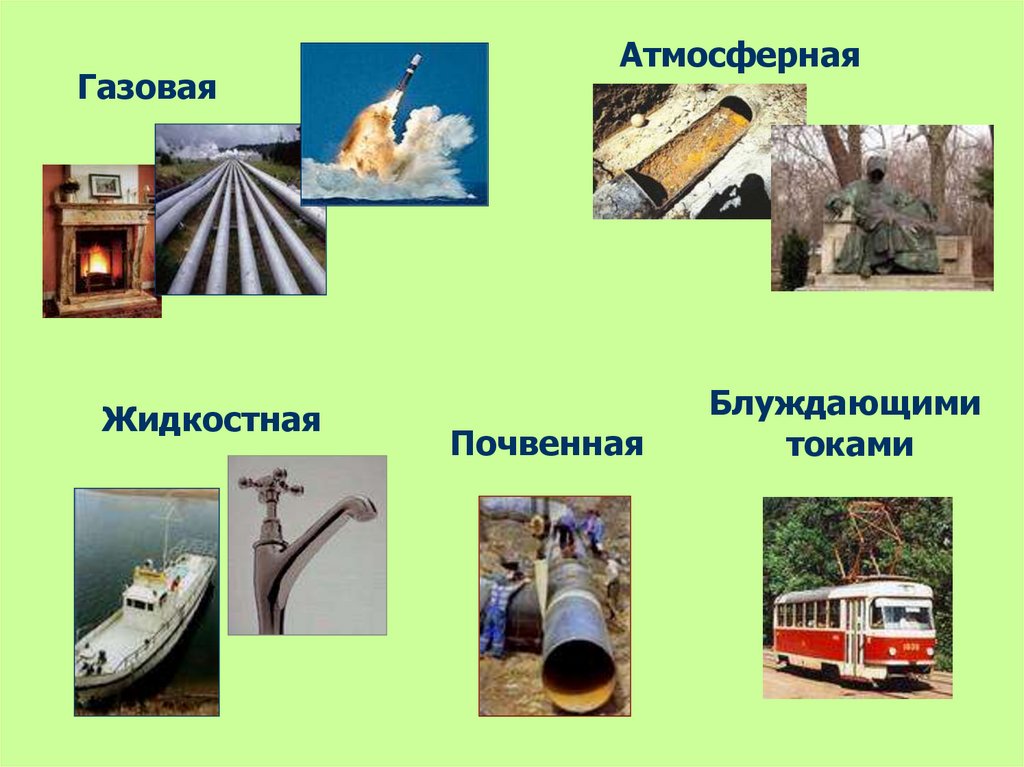 Газовая

Атмосферная

Жидкостная

Почвенная

Блуждающими токами